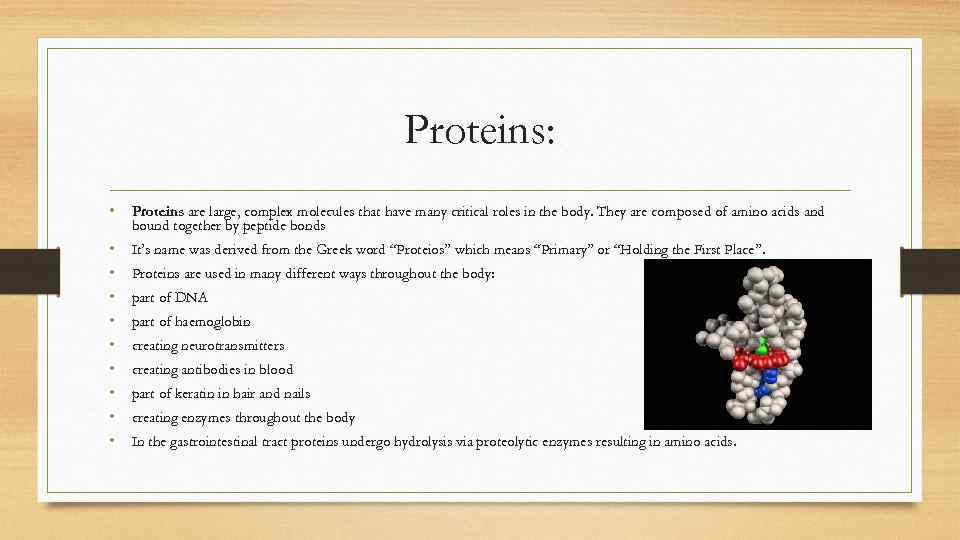 Proteins:

• Proteins are large, complex molecules that have many critical roles in the body. They are composed of amino acids and bound together by peptide bonds
• It's name was derived from the Greek word "Proteios" which means "Primary" or "Holding the First Place".
• Proteins are used in many different ways throughout the body:
• part of DNA
• part of haemoglobin
• creating neurotransmitters
• creating antibodies in blood
• part of keratin in hair and nails
• creating enzymes throughout the body
• In the gastrointestinal tract proteins undergo hydrolysis via proteolytic enzymes resulting in amino acids.